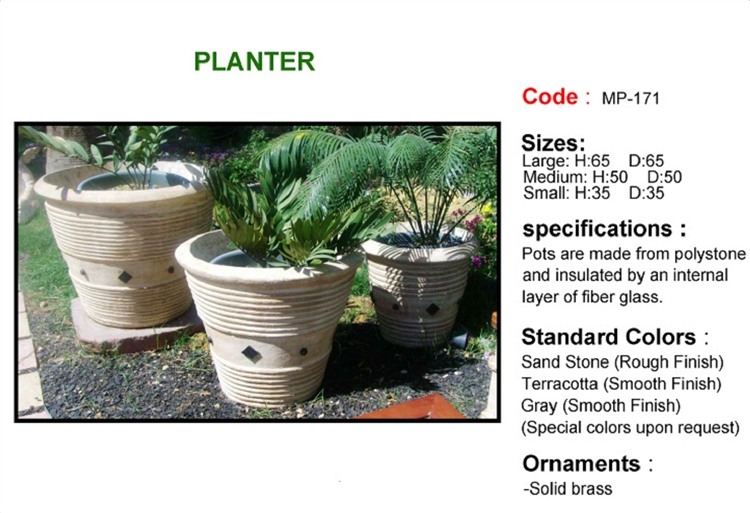 PLANTER

Code : MP-171

Sizes:
Large: H:65 D:65
Medium: H:50 D:50
Small: H:35 D:35

specifications :
Pots are made from polystone and insulated by an internal layer of fiber glass.

Standard Colors :
Sand Stone (Rough Finish)
Terracotta (Smooth Finish)
Gray (Smooth Finish)
(Special colors upon request)

Ornaments :
-Solid brass